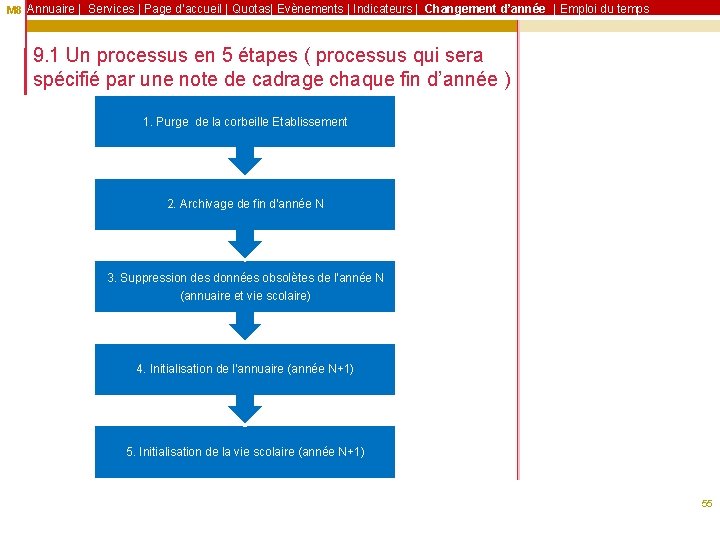 M8 Annuaire | Services | Page d'accueil | Quotas| Evènements | Indicateurs | Changement d'année | Emploi du temps

9.1 Un processus en 5 étapes ( processus qui sera spécifié par une note de cadrage chaque fin d'année )

1. Purge de la corbeille Etablissement

2. Archivage de fin d'année N

3. Suppression des données obsolètes de l'année N (annuaire et vie scolaire)

4. Initialisation de l'annuaire (année N+1)

5. Initialisation de la vie scolaire (année N+1)

55